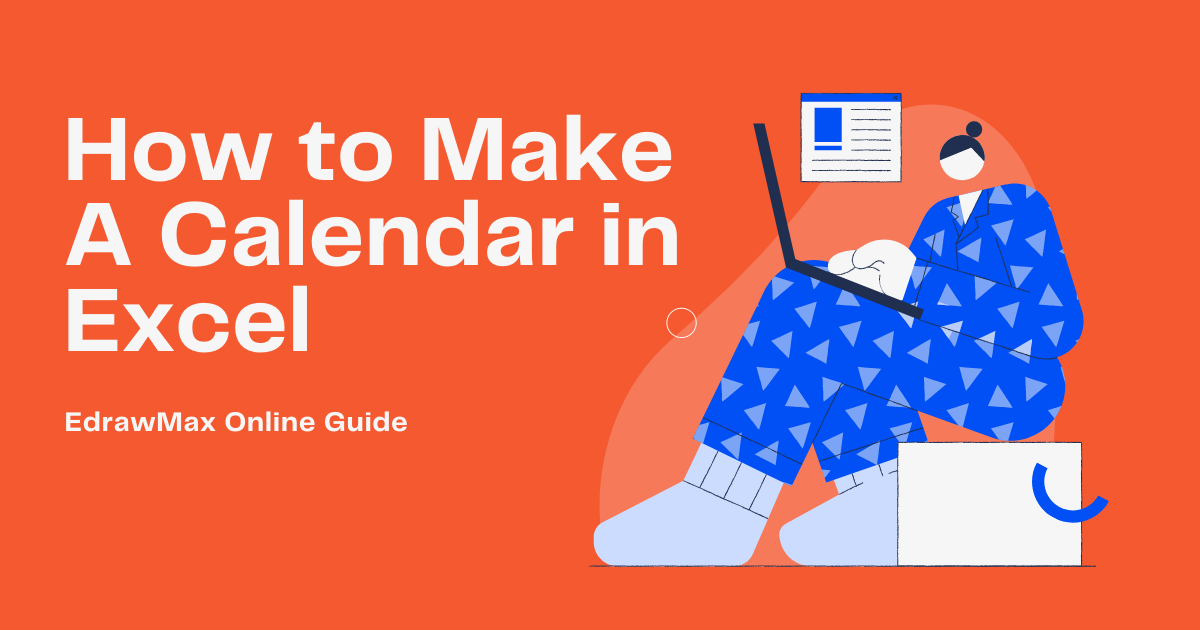 How to Make A Calendar in Excel

EdrawMax Online Guide